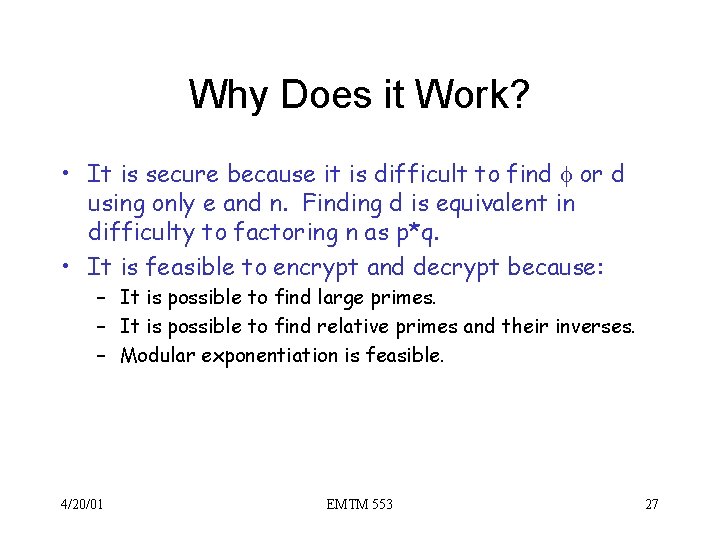 Why Does it Work?

• It is secure because it is difficult to find $\phi$ or d using only e and n. Finding d is equivalent in difficulty to factoring n as p*q.
• It is feasible to encrypt and decrypt because:
– It is possible to find large primes.
– It is possible to find relative primes and their inverses.
– Modular exponentiation is feasible.

4/20/01
EMTM 553
27